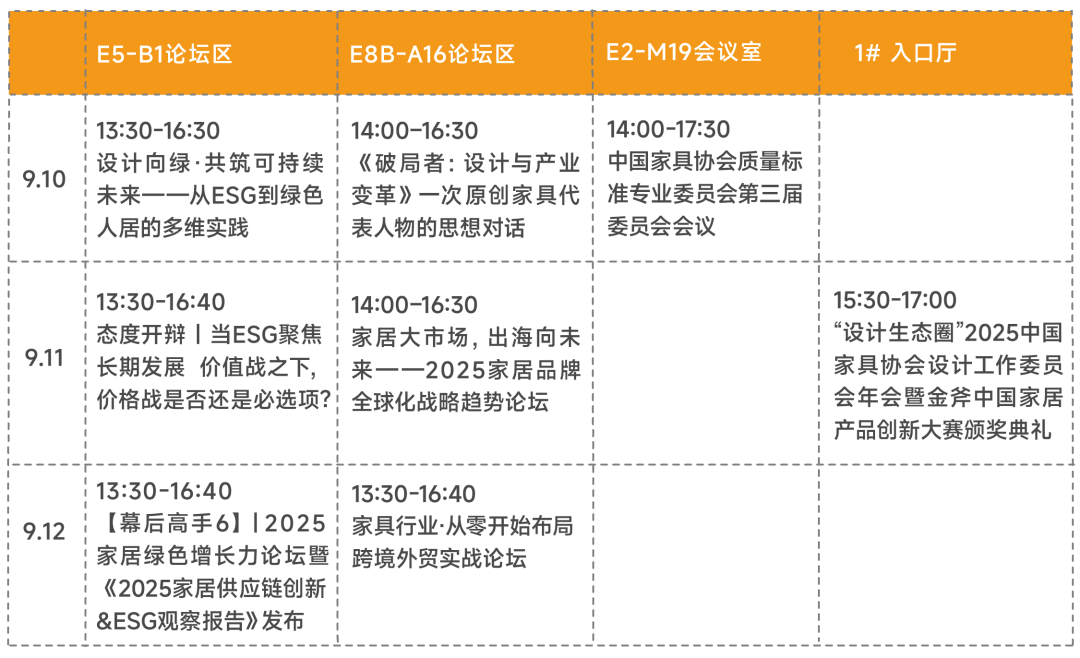 |  | E5-B1论坛区 | E8B-A16论坛区 | E2-M19会议室 | 1# 入口厅 |
|---|---|---|---|---|
| 9.10 | 13:30-16:30 设计向绿·共筑可持续未来——从ESG到绿色人居的多维实践 | 14:00-16:30 《破局者：设计与产业变革》一次原创家具代表人物的思想对话 | 14:00-17:30 中国家具协会质量标准专业委员会第三届委员会会议 |  |
| 9.11 | 13:30-16:40 态度开辩丨当ESG聚焦长期发展 价值战之下，价格战是否还是必选项？ | 14:00-16:30 家居大市场，出海向未来——2025家居品牌全球化战略趋势论坛 |  | 15:30-17:00 “设计生态圈”2025中国家具协会设计工作委员会年会暨金斧中国家居产品创新大赛颁奖典礼 |
| 9.12 | 13:30-16:40 【幕后高手6】丨2025家居绿色增长力论坛暨《2025家居供应链创新&ESG观察报告》发布 | 13:30-16:40 家具行业·从零开始布局跨境外贸实战论坛 |  |  |